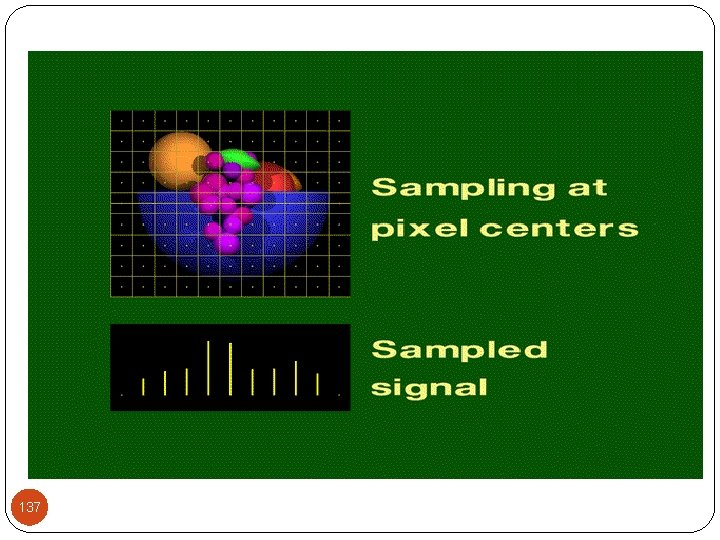 Sampling at pixel centers

Sampled signal

137